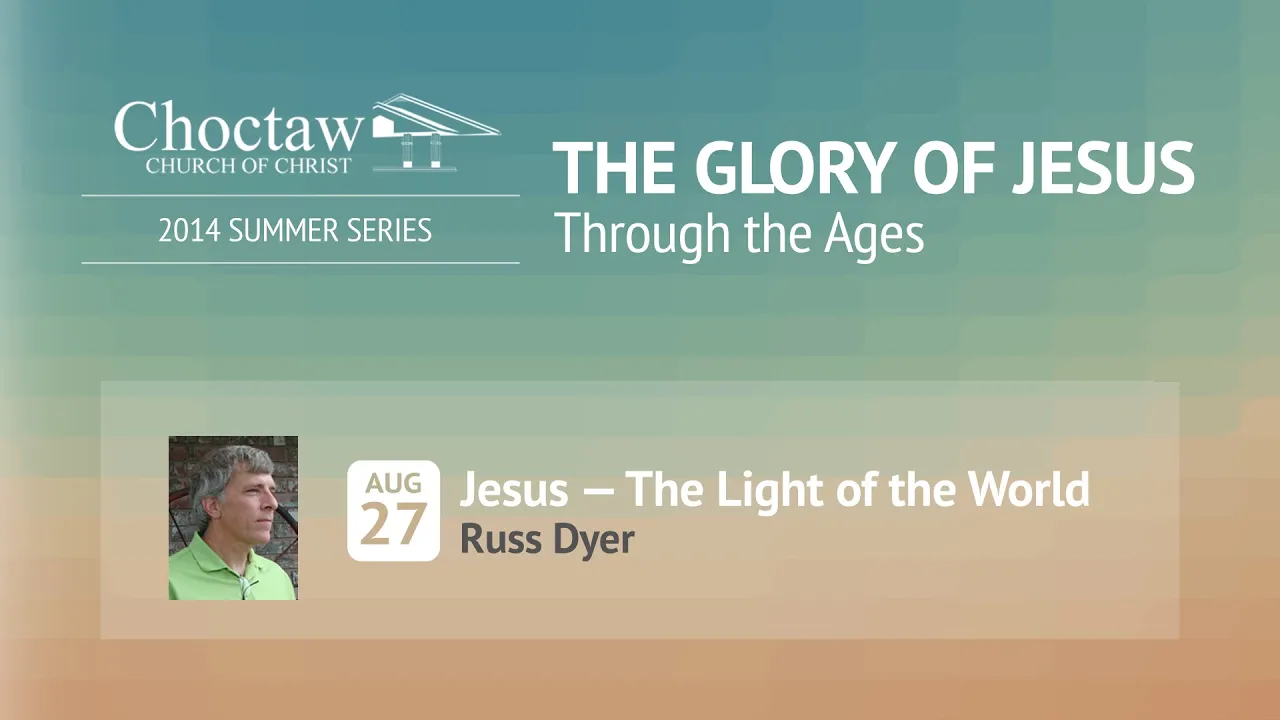 Choctaw
CHURCH OF CHRIST

2014 SUMMER SERIES

THE GLORY OF JESUS
Through the Ages

AUG
27

Jesus — The Light of the World
Russ Dyer